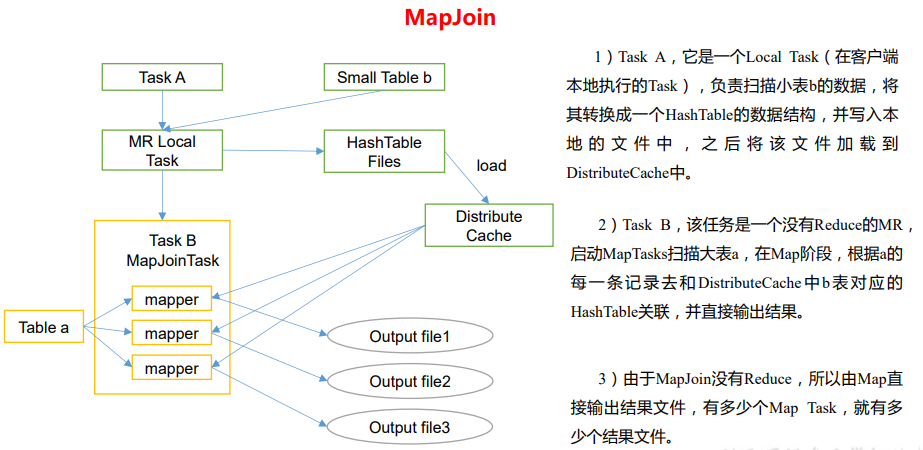 MapJoin

Task A

Small Table b

MR Local Task

HashTable Files

load

Distribute Cache

Task B MapJoinTask

mapper

mapper

mapper

Table a

Output file1

Output file2

Output file3

1）Task A，它是一个Local Task（在客户端本地执行的Task），负责扫描小表b的数据，将其转换成一个HashTable的数据结构，并写入本地的文件中，之后将该文件加载到DistributeCache中。

2）Task B，该任务是一个没有Reduce的MR，启动MapTasks扫描大表a，在Map阶段，根据a的每一条记录去和DistributeCache中b表对应的HashTable关联，并直接输出结果。

3）由于MapJoin没有Reduce，所以由Map直接输出结果文件，有多少个Map Task，就有多少个结果文件。